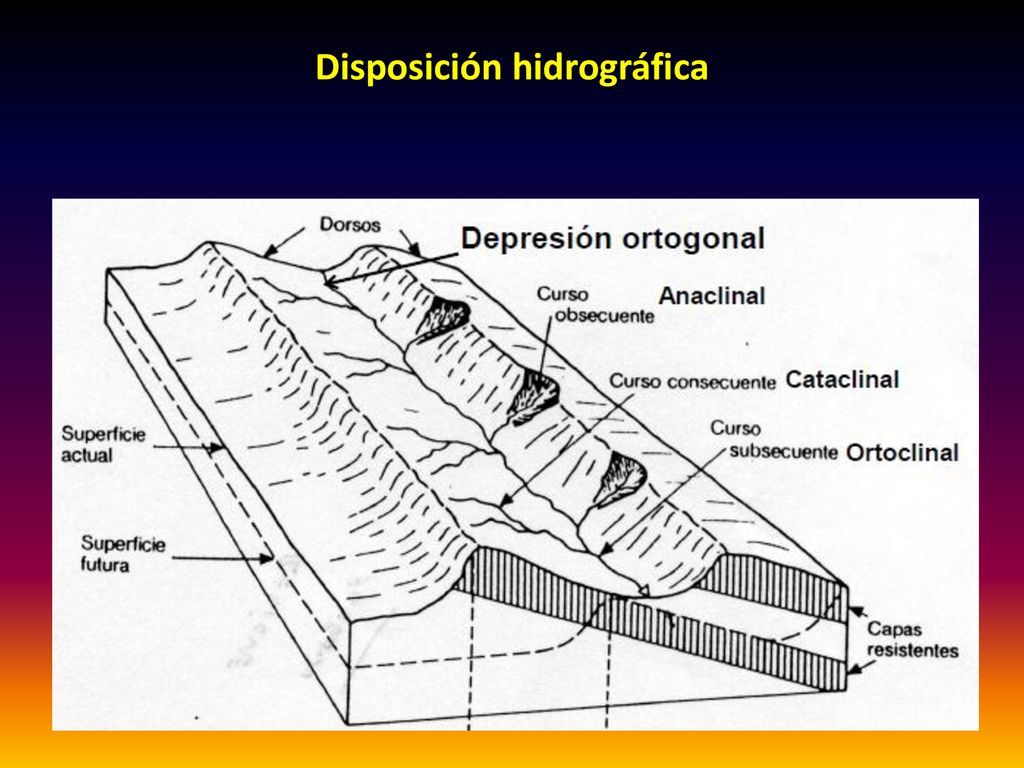 Disposición hidrográfica

Dorsos

Depresión ortogonal

Curso obsecuente

Anaclinal

Curso consecuente

Cataclinal

Curso subsecuente

Ortoclinal

Superficie actual

Superficie futura

Capas resistentes